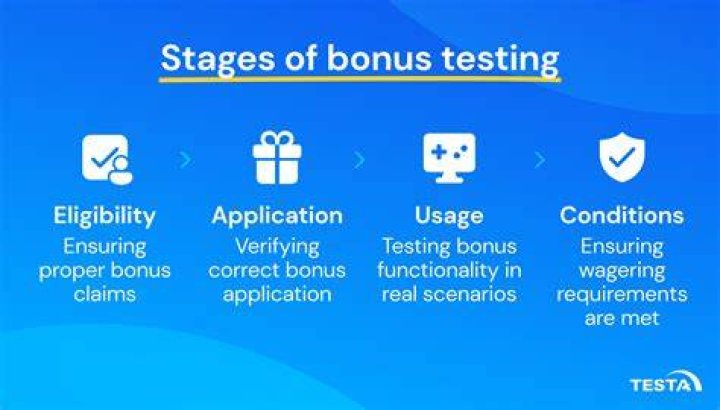 Stages of bonus testing

Eligibility
Ensuring proper bonus claims

Application
Verifying correct bonus application

Usage
Testing bonus functionality in real scenarios

Conditions
Ensuring wagering requirements are met

TESTA